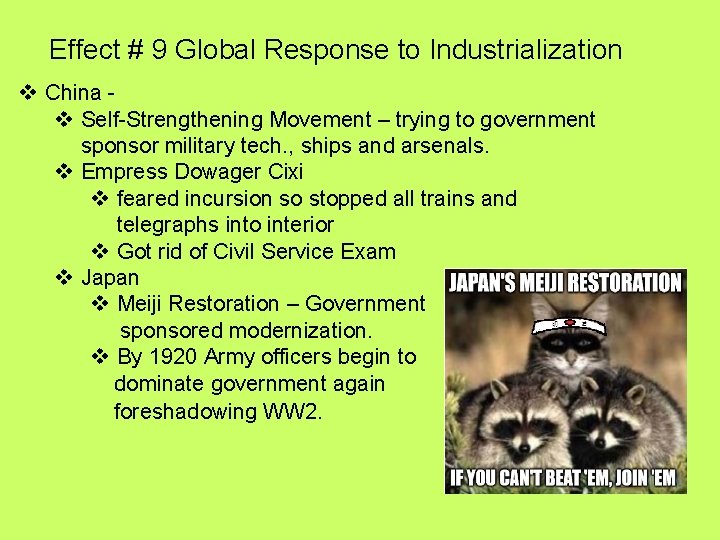 Effect # 9 Global Response to Industrialization

❖ China -

❖ Self-Strengthening Movement – trying to government sponsor military tech., ships and arsenals.

❖ Empress Dowager Cixi

❖ feared incursion so stopped all trains and telegraphs into interior

❖ Got rid of Civil Service Exam

❖ Japan

❖ Meiji Restoration – Government sponsored modernization.

❖ By 1920 Army officers begin to dominate government again foreshadowing WW2.

JAPAN'S MEIJI RESTORATION

IF YOU CAN'T BEAT 'EM, JOIN 'EM